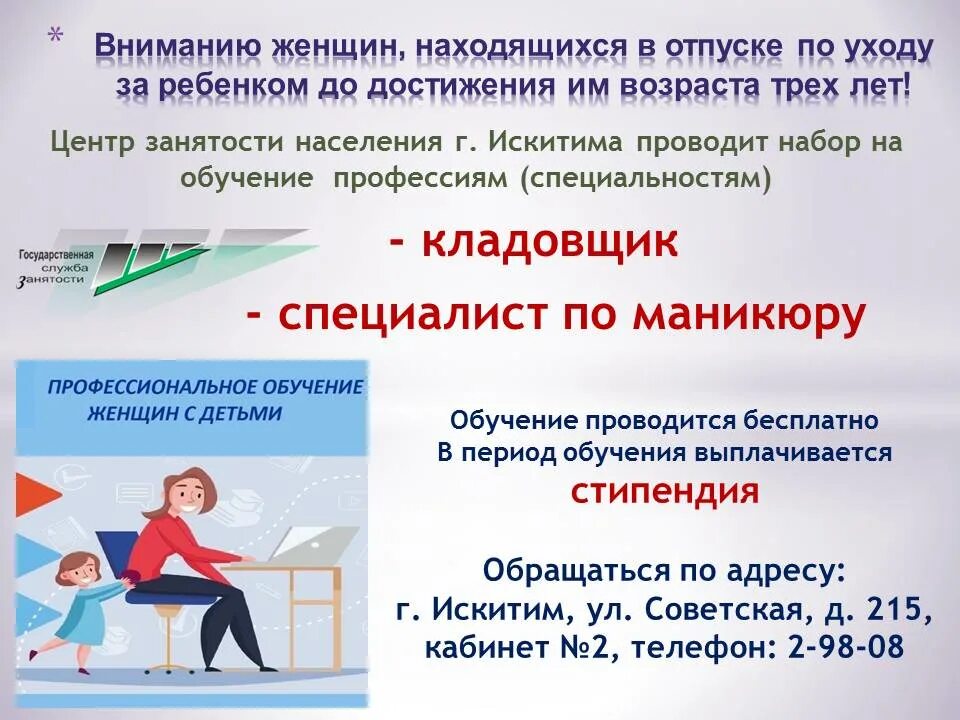 * Вниманию женщин, находящихся в отпуске по уходу за ребенком до достижения им возраста трех лет!

Центр занятости населения г. Искитима проводит набор на обучение профессиям (специальностям)

Государственная служба занятости

- кладовщик

- специалист по маникюру

ПРОФЕССИОНАЛЬНОЕ ОБУЧЕНИЕ ЖЕНЩИН С ДЕТЬМИ

Обучение проводится бесплатно
В период обучения выплачивается
стипендия

Обращаться по адресу:
г. Искитим, ул. Советская, д. 215,
кабинет №2, телефон: 2-98-08